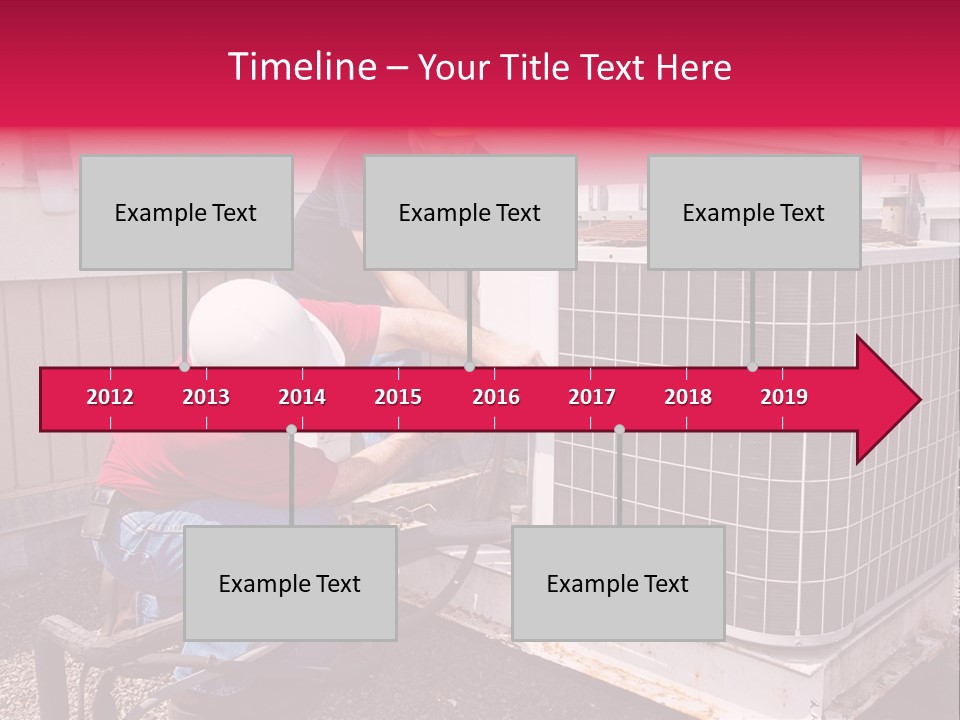 Timeline – Your Title Text Here

Example Text

Example Text

Example Text

2012 2013 2014 2015 2016 2017 2018 2019

Example Text

Example Text